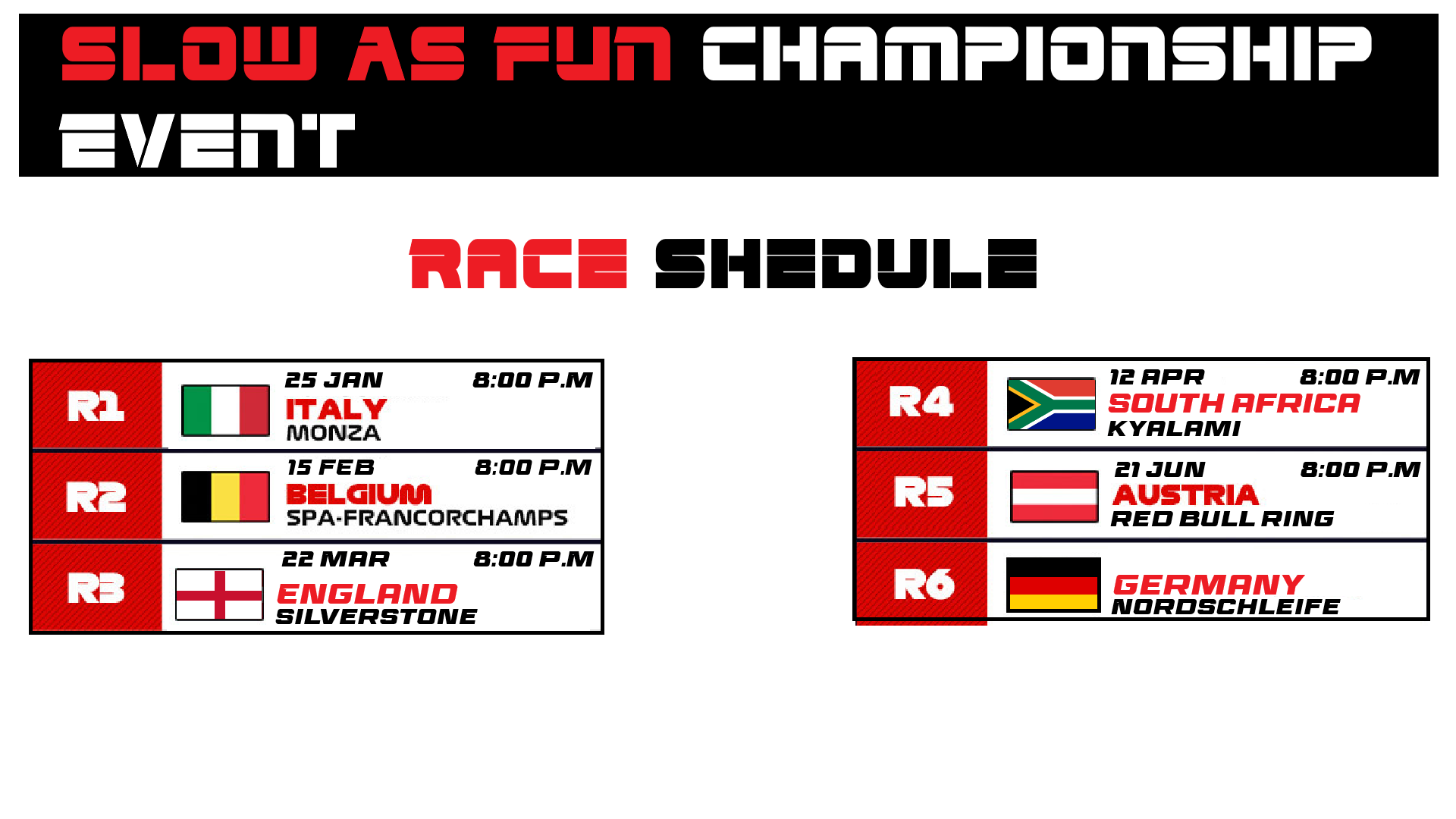 SLOW AS FUN CHAMPIONSHIP EVENT

RACE SHEDULE

R1
25 JAN 8:00 P.M
ITALY
MONZA

R2
15 FEB 8:00 P.M
BELGIUM
SPA-FRANCORCHAMPS

R3
22 MAR 8:00 P.M
ENGLAND
SILVERSTONE

R4
12 APR 8:00 P.M
SOUTH AFRICA
KYALAMI

R5
21 JUN 8:00 P.M
AUSTRIA
RED BULL RING

R6
GERMANY
NORDSCHLEIFE